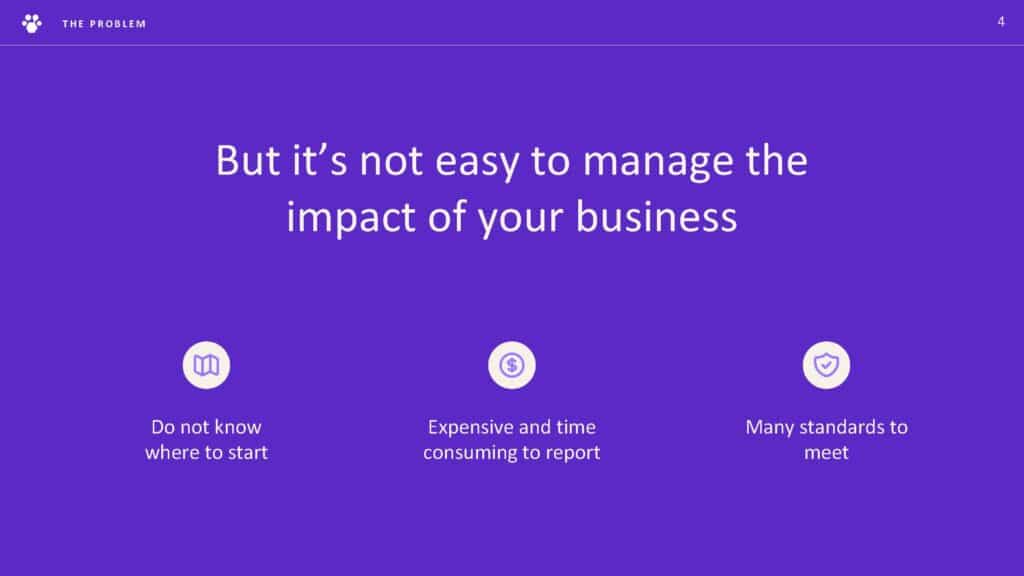 THE PROBLEM

4

But it's not easy to manage the impact of your business

Do not know where to start

Expensive and time consuming to report

Many standards to meet